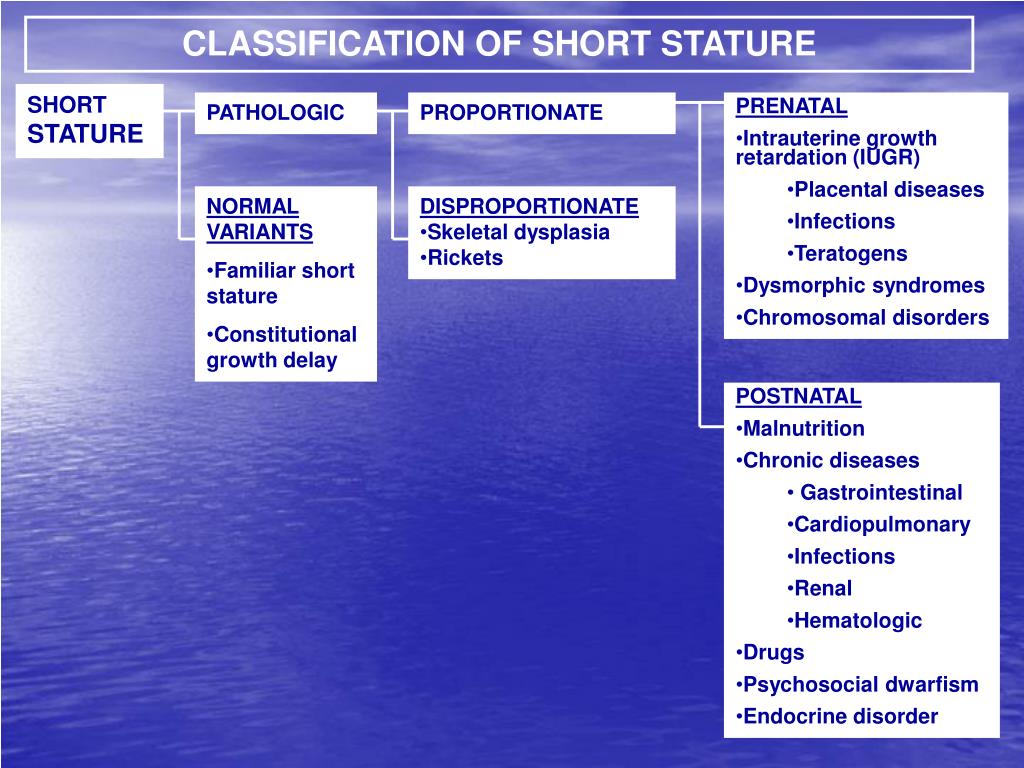 CLASSIFICATION OF SHORT STATURE

SHORT STATURE

PATHOLOGIC

NORMAL VARIANTS
•Familiar short stature
•Constitutional growth delay

PROPORTIONATE

DISPROPORTIONATE
•Skeletal dysplasia
•Rickets

PRENATAL
•Intrauterine growth retardation (IUGR)
•Placental diseases
•Infections
•Teratogens
•Dysmorphic syndromes
•Chromosomal disorders

POSTNATAL
•Malnutrition
•Chronic diseases
• Gastrointestinal
•Cardiopulmonary
•Infections
•Renal
•Hematologic
•Drugs
•Psychosocial dwarfism
•Endocrine disorder